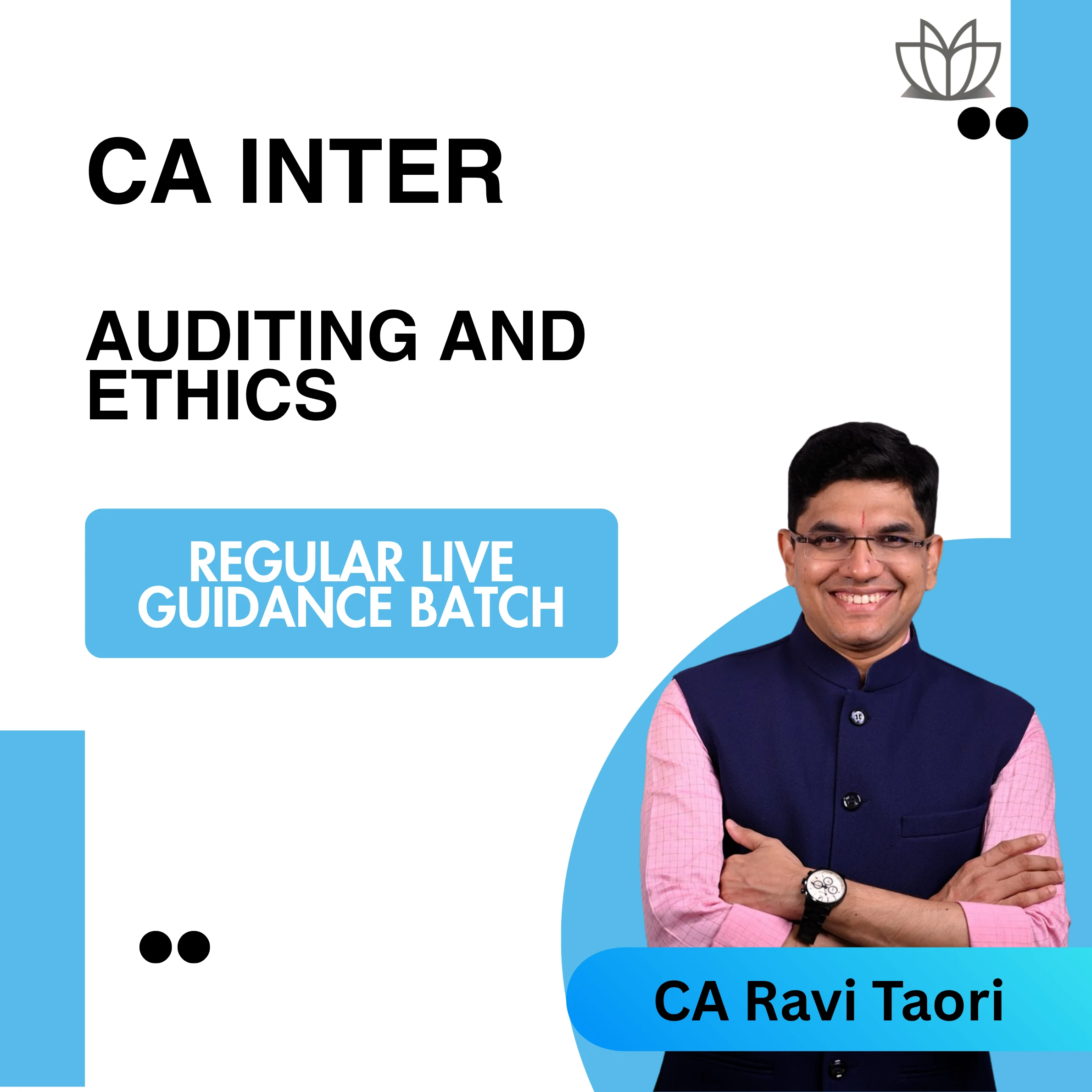 CA INTER

AUDITING AND ETHICS

REGULAR LIVE GUIDANCE BATCH

CA Ravi Taori